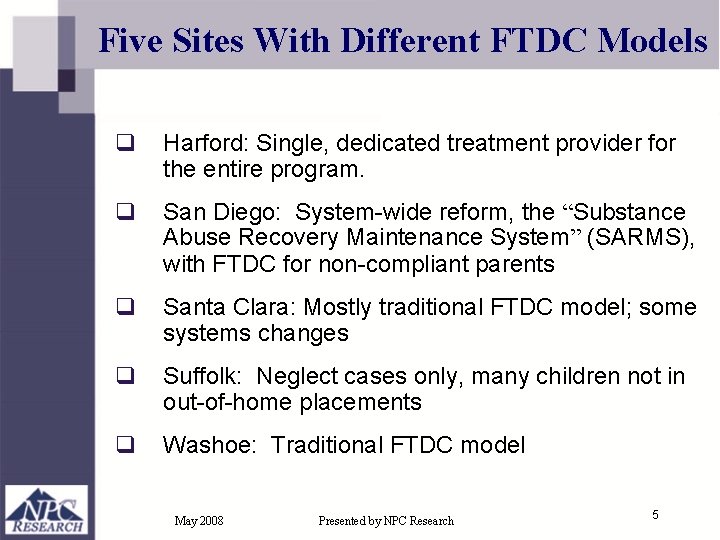 Five Sites With Different FTDC Models

❑ Harford: Single, dedicated treatment provider for the entire program.

❑ San Diego: System-wide reform, the “Substance Abuse Recovery Maintenance System” (SARMS), with FTDC for non-compliant parents

❑ Santa Clara: Mostly traditional FTDC model; some systems changes

❑ Suffolk: Neglect cases only, many children not in out-of-home placements

❑ Washoe: Traditional FTDC model

NPC RESEARCH

May 2008

Presented by NPC Research

5